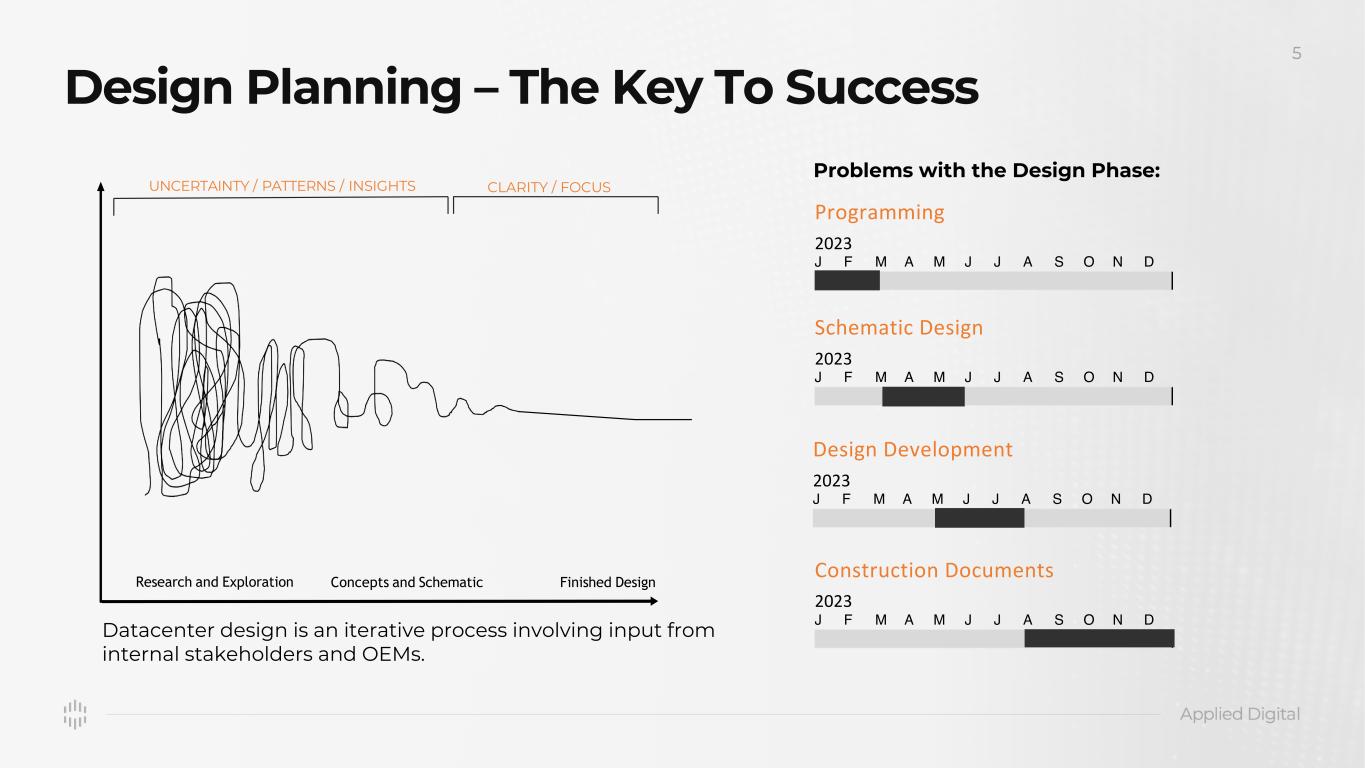 5

Design Planning – The Key To Success

UNCERTAINTY / PATTERNS / INSIGHTS

CLARITY / FOCUS

Research and Exploration

Concepts and Schematic

Finished Design

Datacenter design is an iterative process involving input from internal stakeholders and OEMs.

Problems with the Design Phase:

Programming

2023
J F M A M J J A S O N D

Schematic Design

2023
J F M A M J J A S O N D

Design Development

2023
J F M A M J J A S O N D

Construction Documents

2023
J F M A M J J A S O N D

Applied Digital